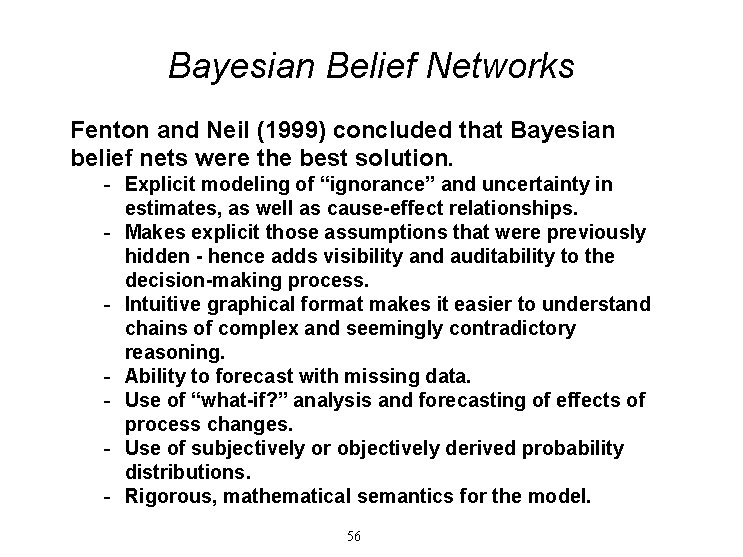 Bayesian Belief Networks

Fenton and Neil (1999) concluded that Bayesian belief nets were the best solution.

- Explicit modeling of “ignorance” and uncertainty in estimates, as well as cause-effect relationships.
- Makes explicit those assumptions that were previously hidden - hence adds visibility and auditability to the decision-making process.
- Intuitive graphical format makes it easier to understand chains of complex and seemingly contradictory reasoning.
- Ability to forecast with missing data.
- Use of “what-if?” analysis and forecasting of effects of process changes.
- Use of subjectively or objectively derived probability distributions.
- Rigorous, mathematical semantics for the model.

56